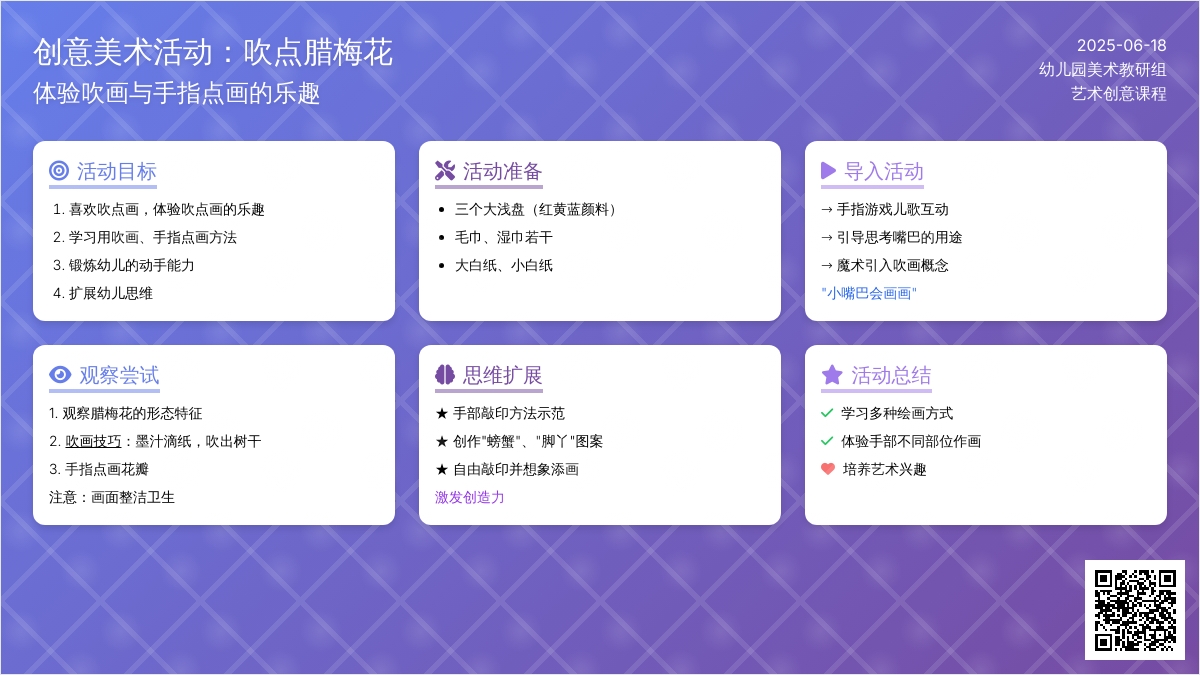 创意美术活动：吹点腊梅花
体验吹画与手指点画的乐趣

2025-06-18
幼儿园美术教研组
艺术创意课程

活动目标
1. 喜欢吹点画，体验吹点画的乐趣
2. 学习用吹画、手指点画方法
3. 锻炼幼儿的动手能力
4. 扩展幼儿思维

活动准备
• 三个大浅盘（红黄蓝颜料）
• 毛巾、湿巾若干
• 大白纸、小白纸

导入活动
→ 手指游戏儿歌互动
→ 引导思考嘴巴的用途
→ 魔术引入吹画概念
"小嘴巴会画画"

观察尝试
1. 观察腊梅花的形态特征
2. 吹画技巧：墨汁滴纸，吹出树干
3. 手指点画花瓣
注意：画面整洁卫生

思维扩展
★ 手部敲印方法示范
★ 创作"螃蟹"、"脚丫"图案
★ 自由敲印并想象添画
激发创造力

活动总结
学习多种绘画方式
体验手部不同部位作画
培养艺术兴趣